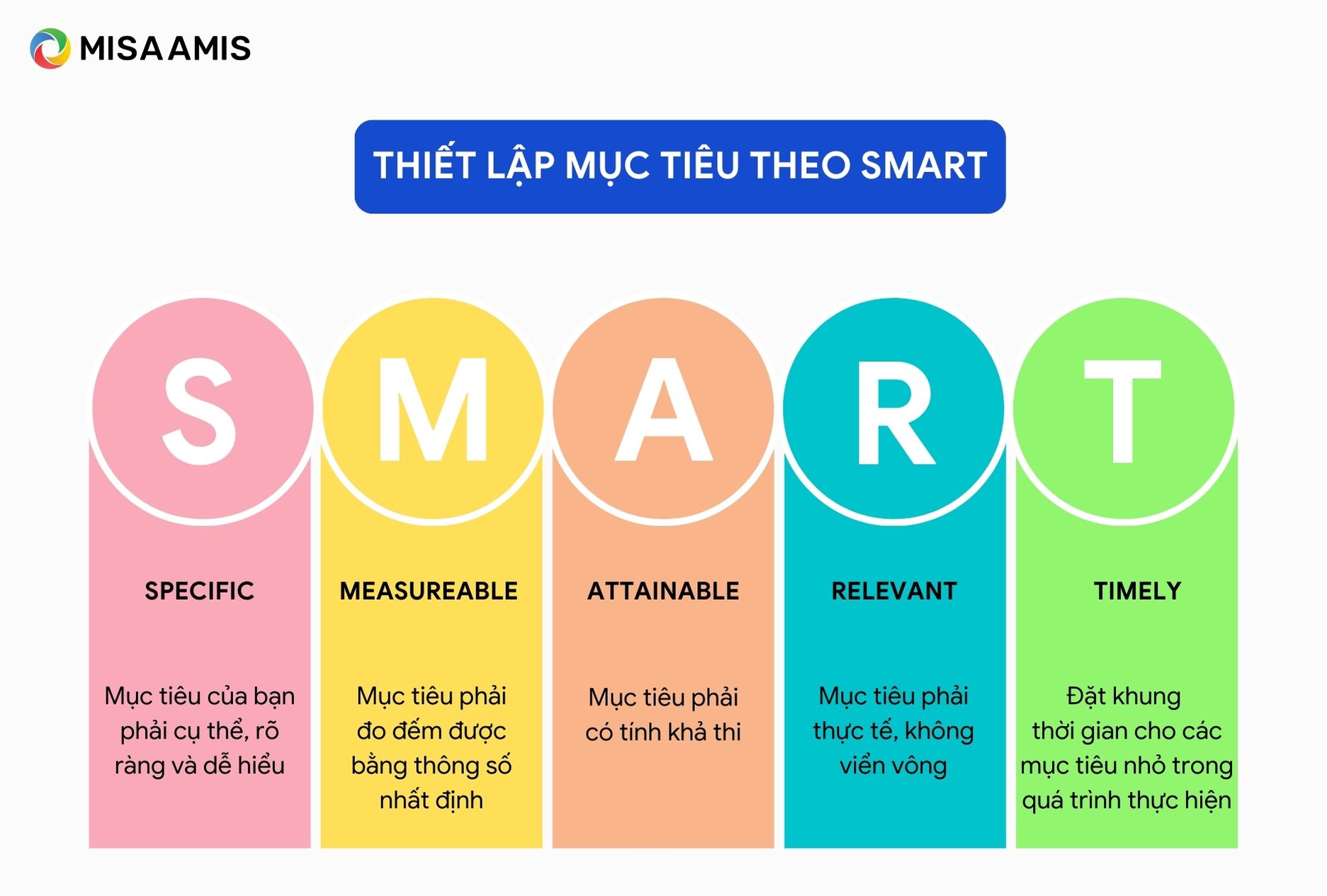 MISA AMIS

THIẾT LẬP MỤC TIÊU THEO SMART

S

SPECIFIC

Mục tiêu của bạn phải cụ thể, rõ ràng và dễ hiểu

M

MEASUREABLE

Mục tiêu phải đo đếm được bằng thông số nhất định

A

ATTAINABLE

Mục tiêu phải có tính khả thi

R

RELEVANT

Mục tiêu phải thực tế, không viển vông

T

TIMELY

Đặt khung thời gian cho các mục tiêu nhỏ trong quá trình thực hiện